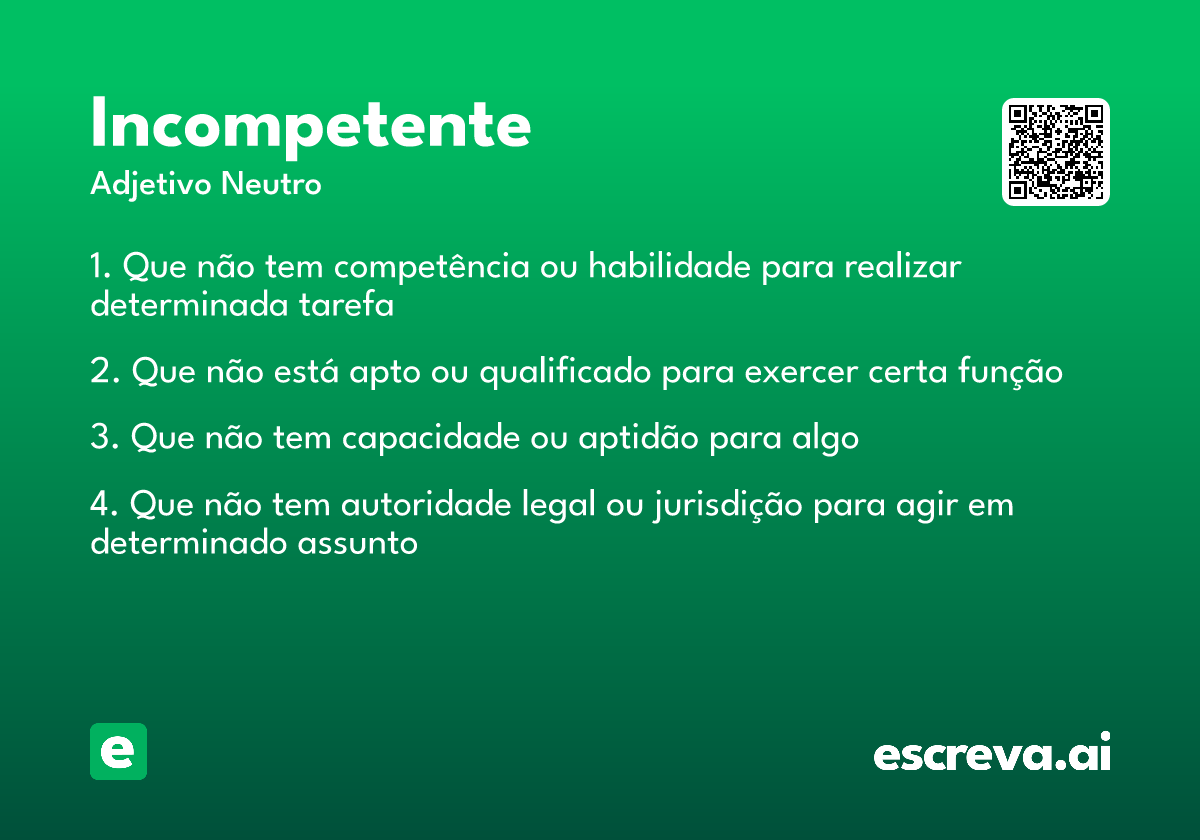 Incompetente
Adjetivo Neutro

1. Que não tem competência ou habilidade para realizar determinada tarefa

2. Que não está apto ou qualificado para exercer certa função

3. Que não tem capacidade ou aptidão para algo

4. Que não tem autoridade legal ou jurisdição para agir em determinado assunto

e

escreva.ai